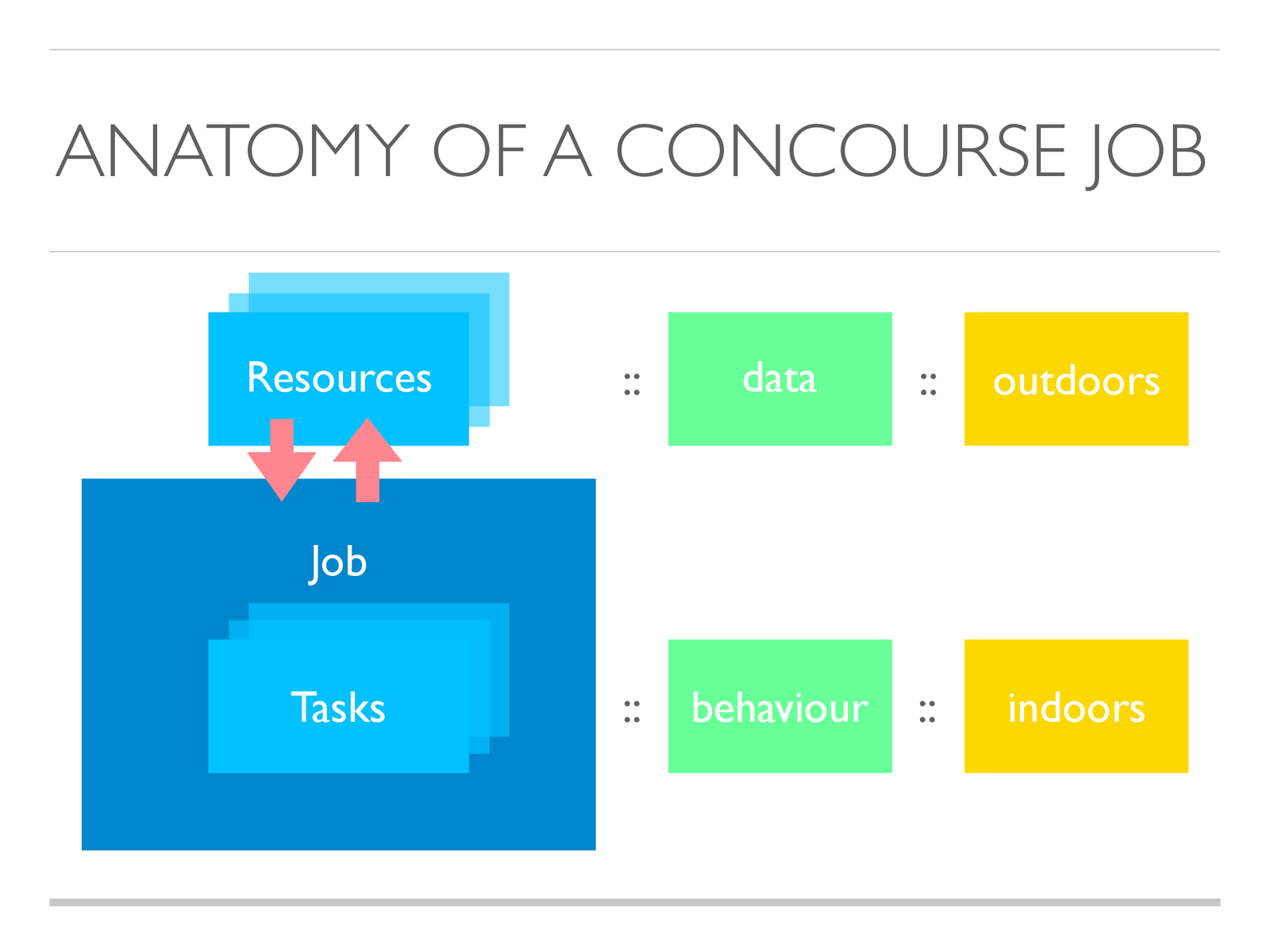 ANATOMY OF A CONCOURSE JOB

Resources :: data :: outdoors

Job

Tasks :: behaviour :: indoors